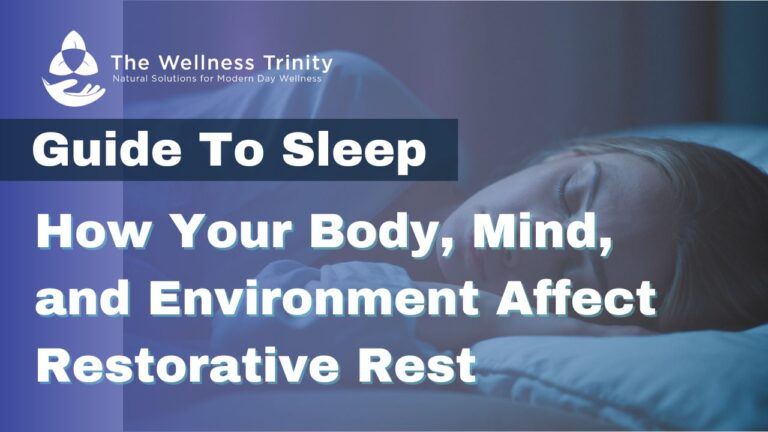 The Wellness Trinity
Natural Solutions for Modern Day Wellness

Guide To Sleep

How Your Body, Mind, and Environment Affect Restorative Rest